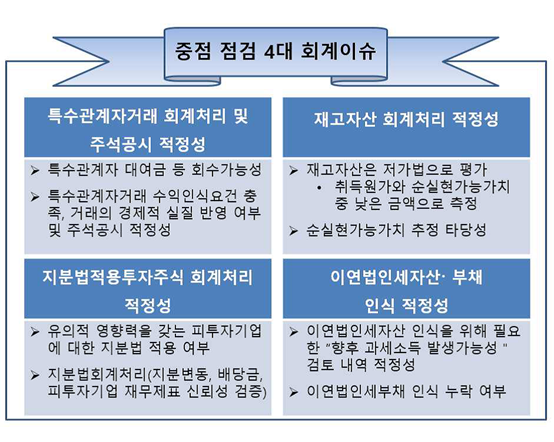 중점 점검 4대 회계이슈

특수관계자거래 회계처리 및 주석공시 적정성

➢ 특수관계자 대여금 등 회수가능성

➢ 특수관계자거래 수익인식요건 충족, 거래의 경제적 실질 반영 여부 및 주석공시 적정성

재고자산 회계처리 적정성

➢ 재고자산은 저가법으로 평가
• 취득원가와 순실현가능가치 중 낮은 금액으로 측정

➢ 순실현가능가치 추정 타당성

지분법적용투자주식 회계처리 적정성

➢ 유의적 영향력을 갖는 피투자기업에 대한 지분법 적용 여부

➢ 지분법회계처리(지분변동, 배당금, 피투자기업 재무제표 신뢰성 검증)

이연법인세자산· 부채 인식 적정성

➢ 이연법인세자산 인식을 위해 필요한 "향후 과세소득 발생가능성 " 검토 내역 적정성

➢ 이연법인세부채 인식 누락 여부